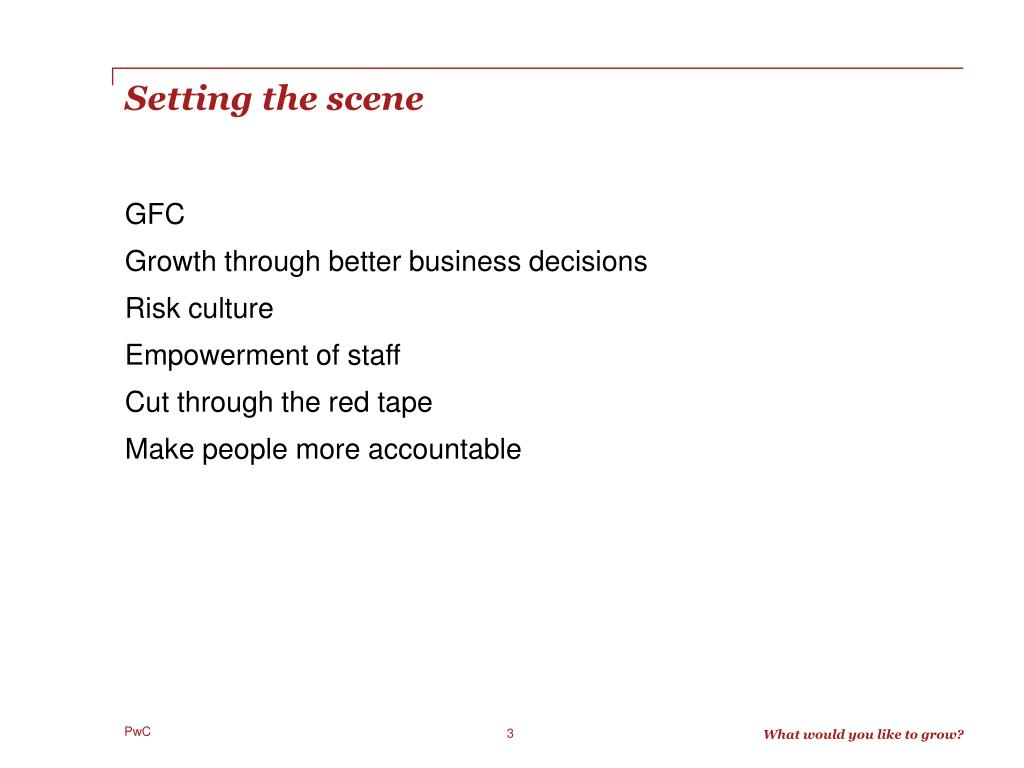 Setting the scene

GFC

Growth through better business decisions

Risk culture

Empowerment of staff

Cut through the red tape

Make people more accountable

PwC

3

What would you like to grow?